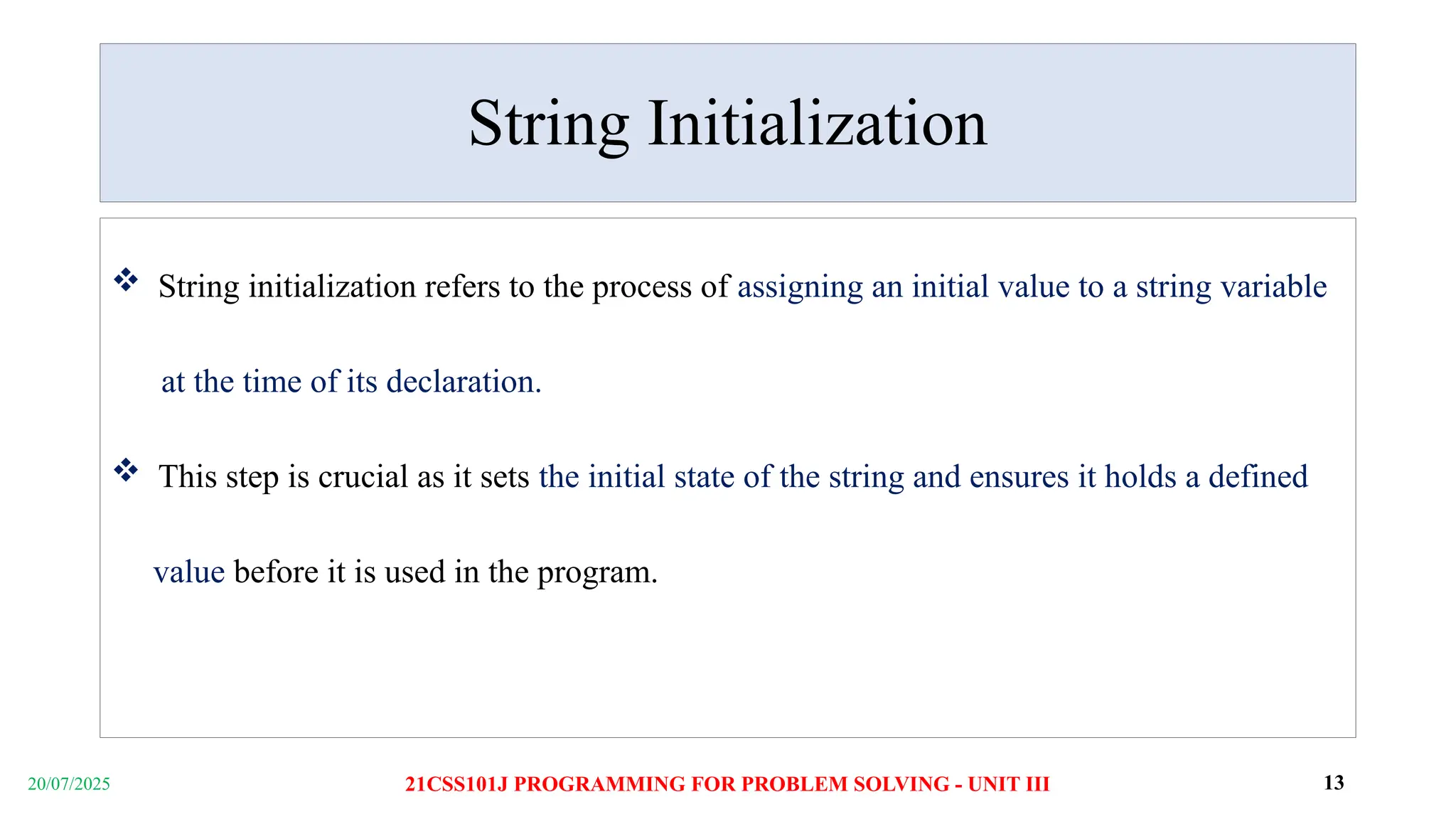 String Initialization

❖ String initialization refers to the process of assigning an initial value to a string variable at the time of its declaration.

❖ This step is crucial as it sets the initial state of the string and ensures it holds a defined value before it is used in the program.

20/07/2025

21CSS101J PROGRAMMING FOR PROBLEM SOLVING - UNIT III

13